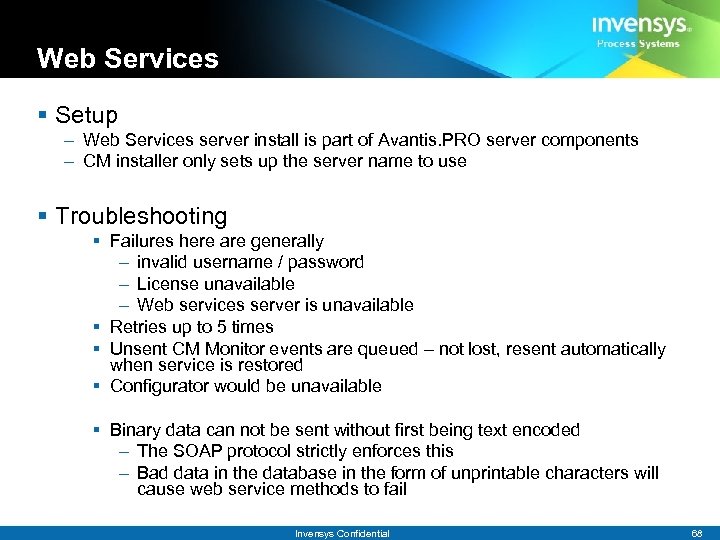 invensys
Process Systems

Web Services

▪ Setup
– Web Services server install is part of Avantis.PRO server components
– CM installer only sets up the server name to use

▪ Troubleshooting
▪ Failures here are generally
– invalid username / password
– License unavailable
– Web services server is unavailable
▪ Retries up to 5 times
▪ Unsent CM Monitor events are queued – not lost, resent automatically when service is restored
▪ Configurator would be unavailable

▪ Binary data can not be sent without first being text encoded
– The SOAP protocol strictly enforces this
– Bad data in the database in the form of unprintable characters will cause web service methods to fail

Invensys Confidential

68